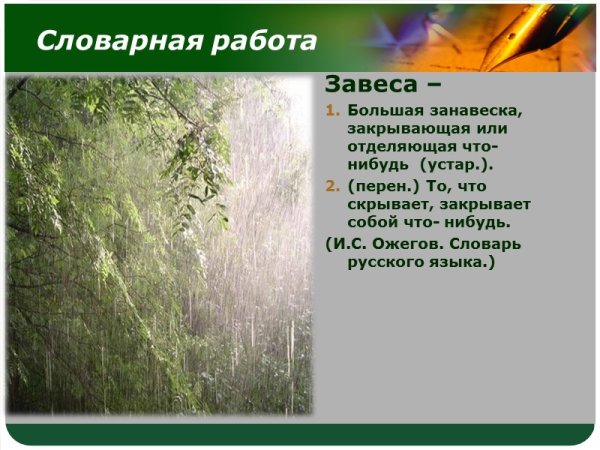 Словарная работа

Завеса –

1. Большая занавеска, закрывающая или отделяющая что-нибудь (устар.).
2. (перен.) То, что скрывает, закрывает собой что- нибудь.

(И.С. Ожегов. Словарь русского языка.)